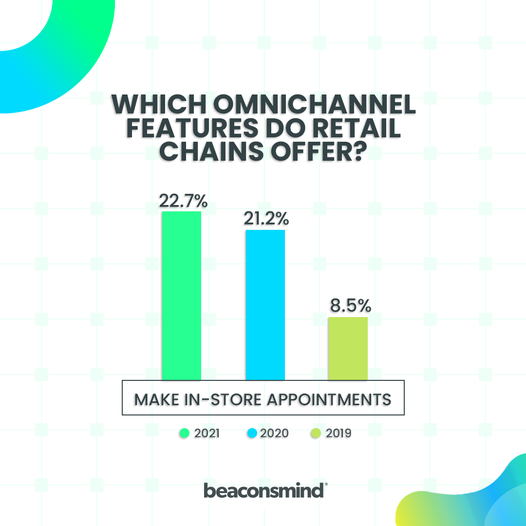 WHICH OMNICHANNEL FEATURES DO RETAIL CHAINS OFFER?

22.7%

21.2%

8.5%

MAKE IN-STORE APPOINTMENTS

2021 2020 2019

beaconsmind